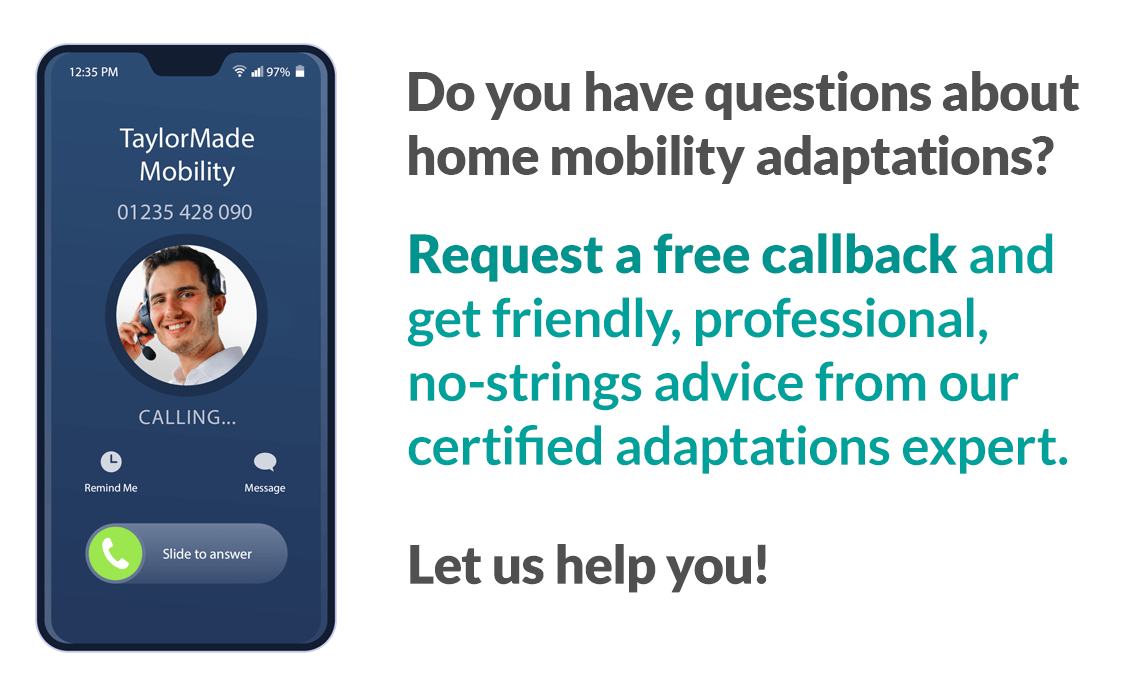 12:35 PM

97%

TaylorMade Mobility

01235 428 090

CALLING...

Remind Me

Message

Slide to answer

Do you have questions about home mobility adaptations?

Request a free callback and get friendly, professional, no-strings advice from our certified adaptations expert.

Let us help you!